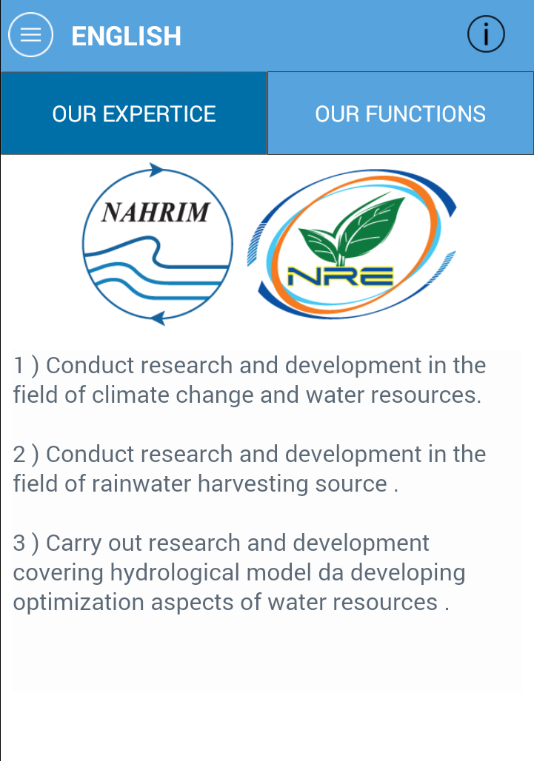 ENGLISH

OUR EXPERTICE

OUR FUNCTIONS

NAHRIM

NRE

1 ) Conduct research and development in the field of climate change and water resources.

2 ) Conduct research and development in the field of rainwater harvesting source .

3 ) Carry out research and development covering hydrological model da developing optimization aspects of water resources .